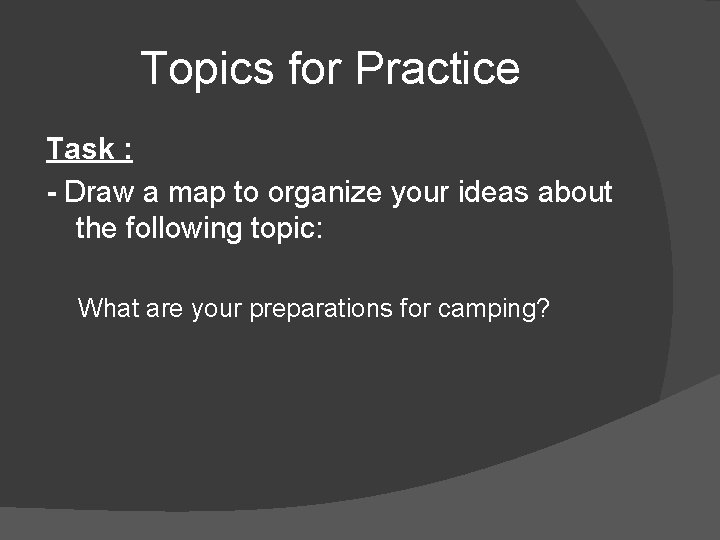 Topics for Practice

Task :

- Draw a map to organize your ideas about the following topic:

What are your preparations for camping?